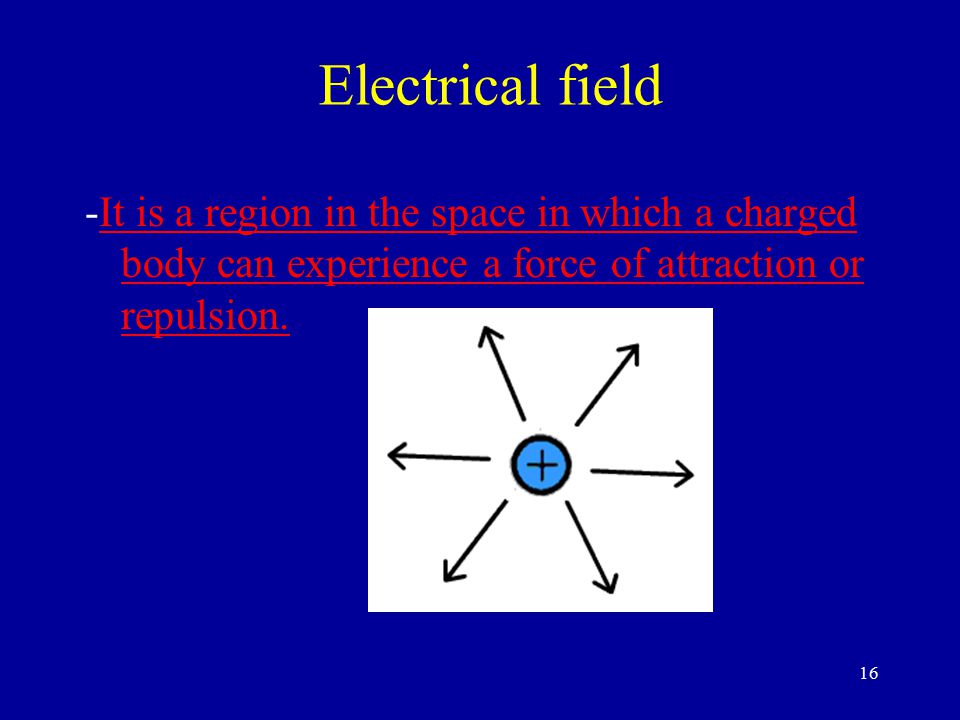 Electrical field

-It is a region in the space in which a charged body can experience a force of attraction or repulsion.

+

16